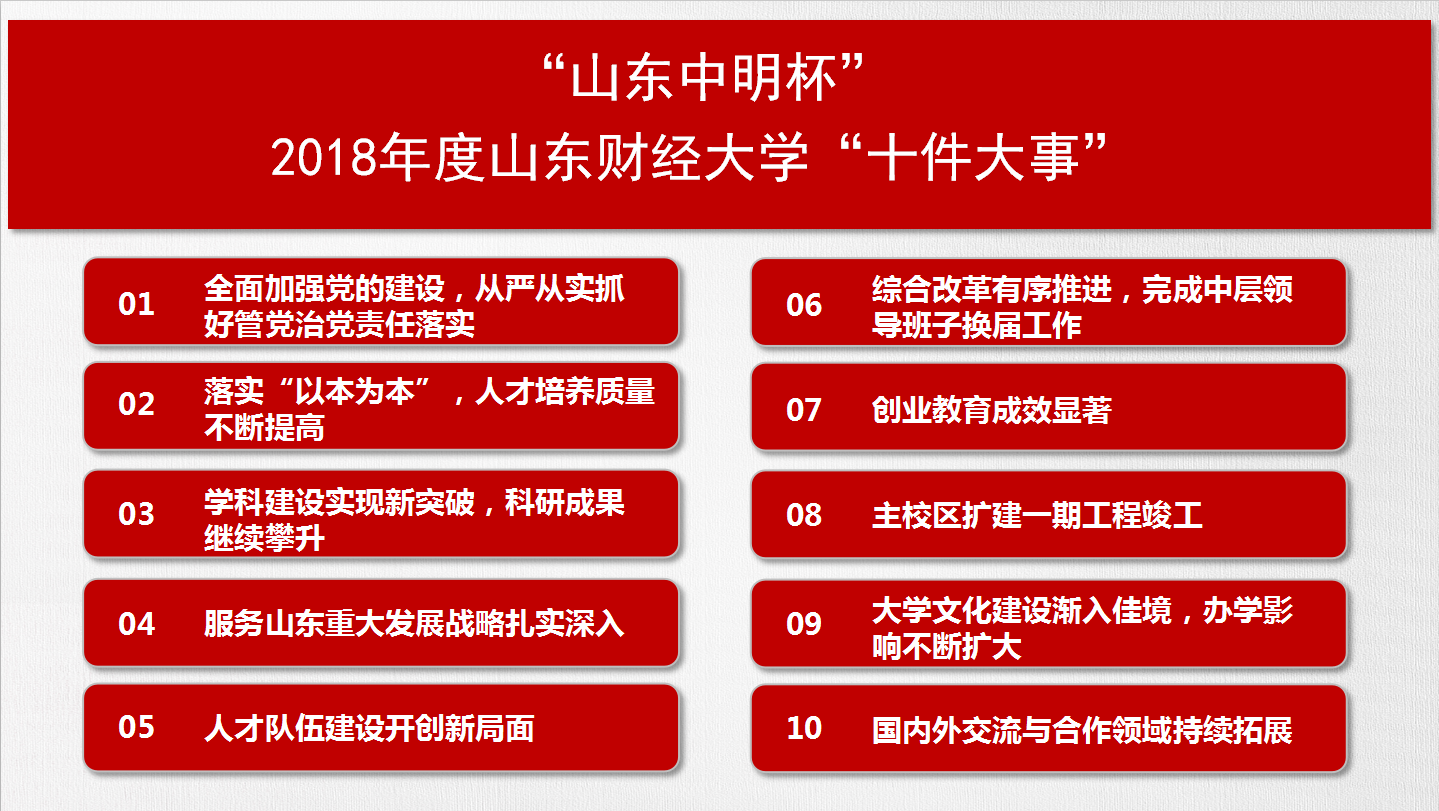 “山东中明杯”
2018年度山东财经大学“十件大事”

01 全面加强党的建设，从严从实抓好管党治党责任落实

02 落实“以本为本”，人才培养质量不断提高

03 学科建设实现新突破，科研成果继续攀升

04 服务山东重大发展战略扎实深入

05 人才队伍建设开创新局面

06 综合改革有序推进，完成中层领导班子换届工作

07 创业教育成效显著

08 主校区扩建一期工程竣工

09 大学文化建设渐入佳境，办学影响不断扩大

10 国内外交流与合作领域持续拓展